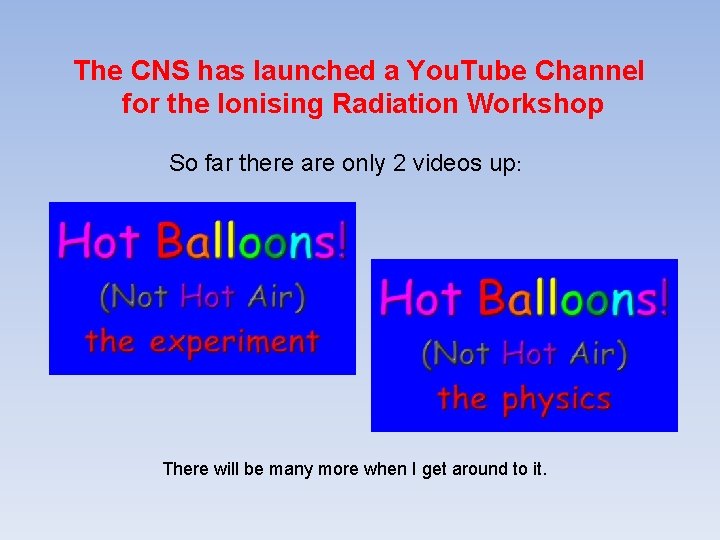 The CNS has launched a YouTube Channel for the Ionising Radiation Workshop

So far there are only 2 videos up:

Hot Balloons!
(Not Hot Air)
the experiment

Hot Balloons!
(Not Hot Air)
the physics

There will be many more when I get around to it.